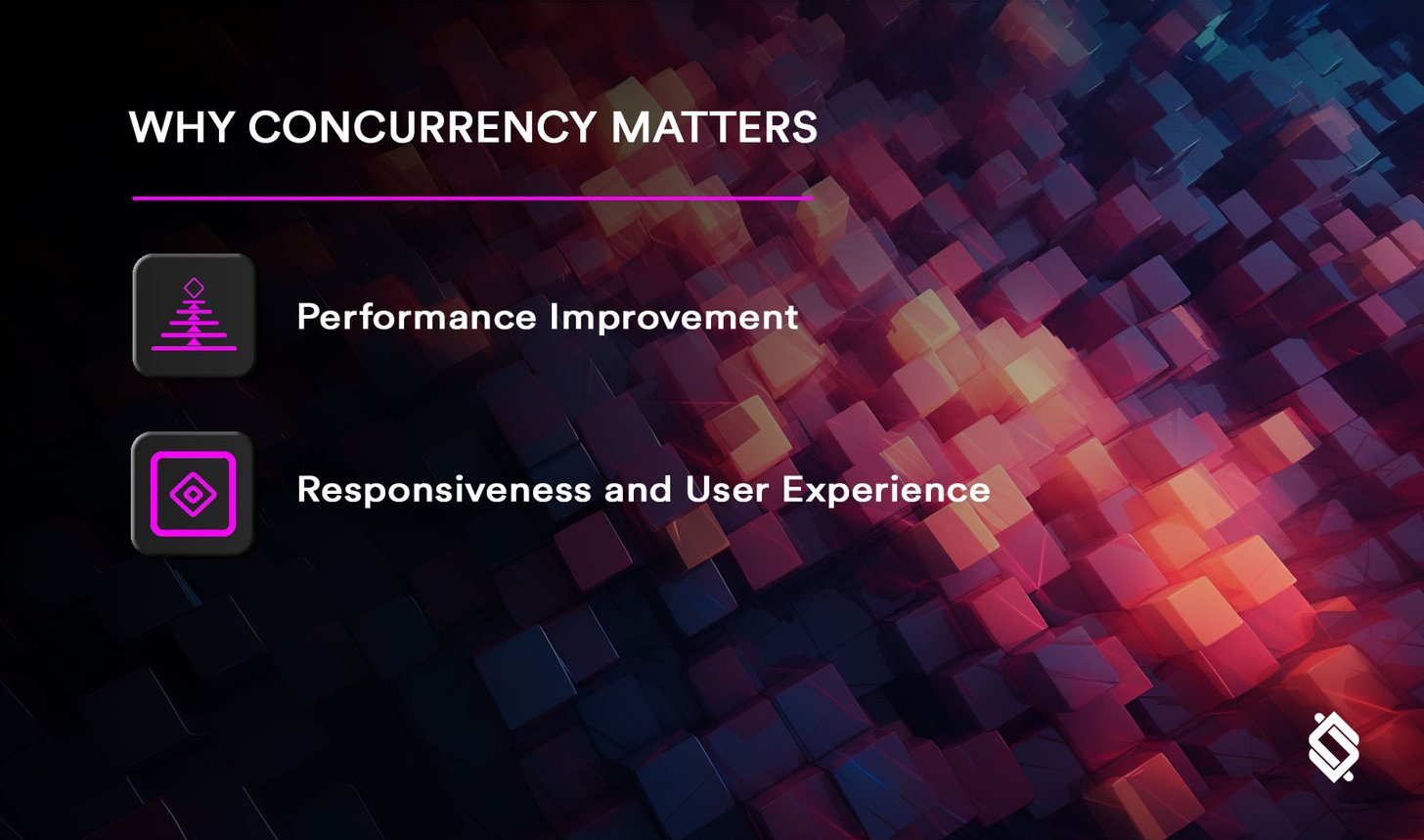 WHY CONCURRENCY MATTERS

Performance Improvement

Responsiveness and User Experience